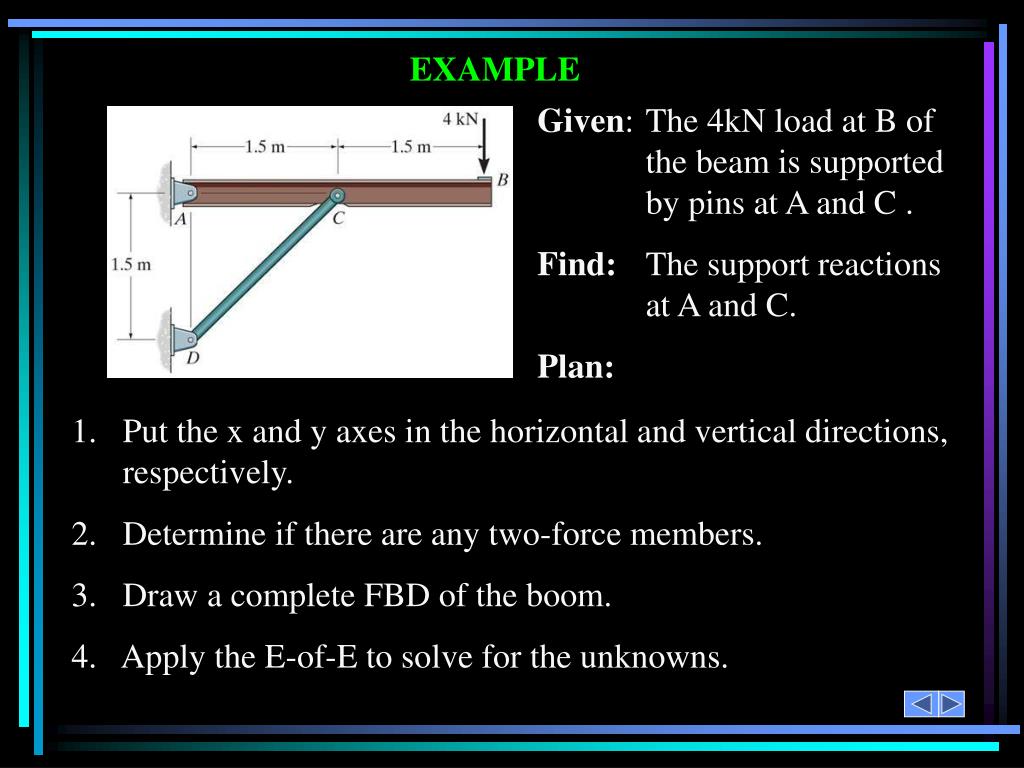 EXAMPLE

4 kN
1.5 m
1.5 m
B
A
C
1.5 m
D

Given: The 4kN load at B of the beam is supported by pins at A and C .

Find: The support reactions at A and C.

Plan:

1. Put the x and y axes in the horizontal and vertical directions, respectively.

2. Determine if there are any two-force members.

3. Draw a complete FBD of the boom.

4. Apply the E-of-E to solve for the unknowns.